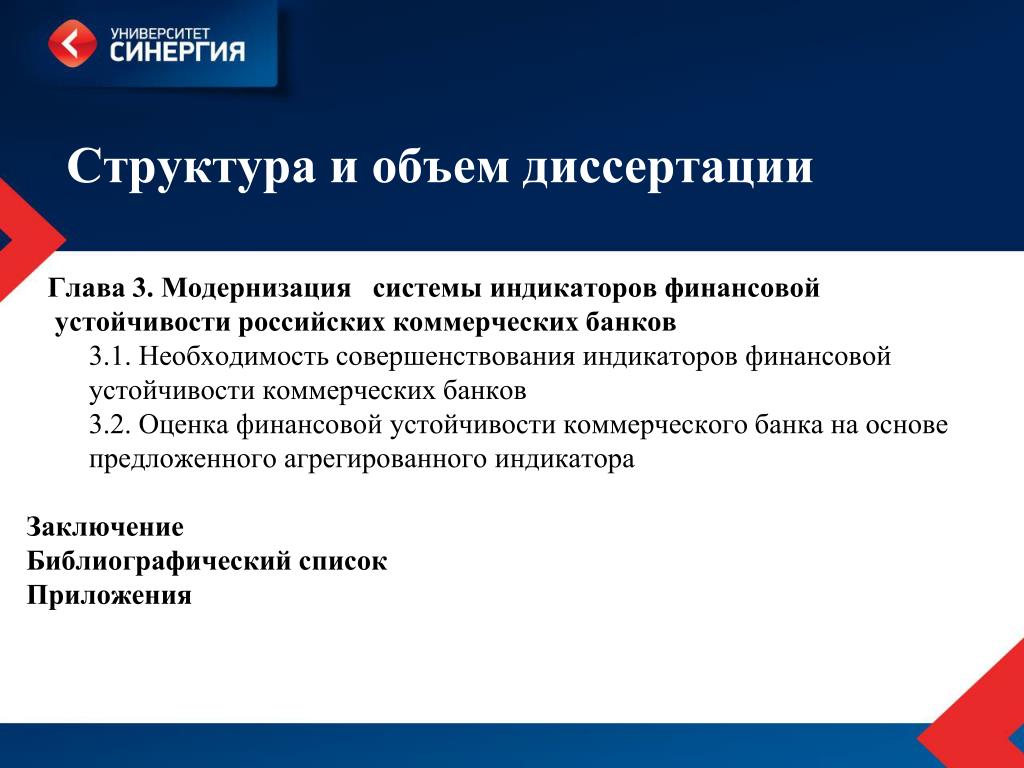 УНИВЕРСИТЕТ
СИНЕРГИЯ

Структура и объем диссертации

Глава 3. Модернизация системы индикаторов финансовой устойчивости российских коммерческих банков

3.1. Необходимость совершенствования индикаторов финансовой устойчивости коммерческих банков

3.2. Оценка финансовой устойчивости коммерческого банка на основе предложенного агрегированного индикатора

Заключение
Библиографический список
Приложения